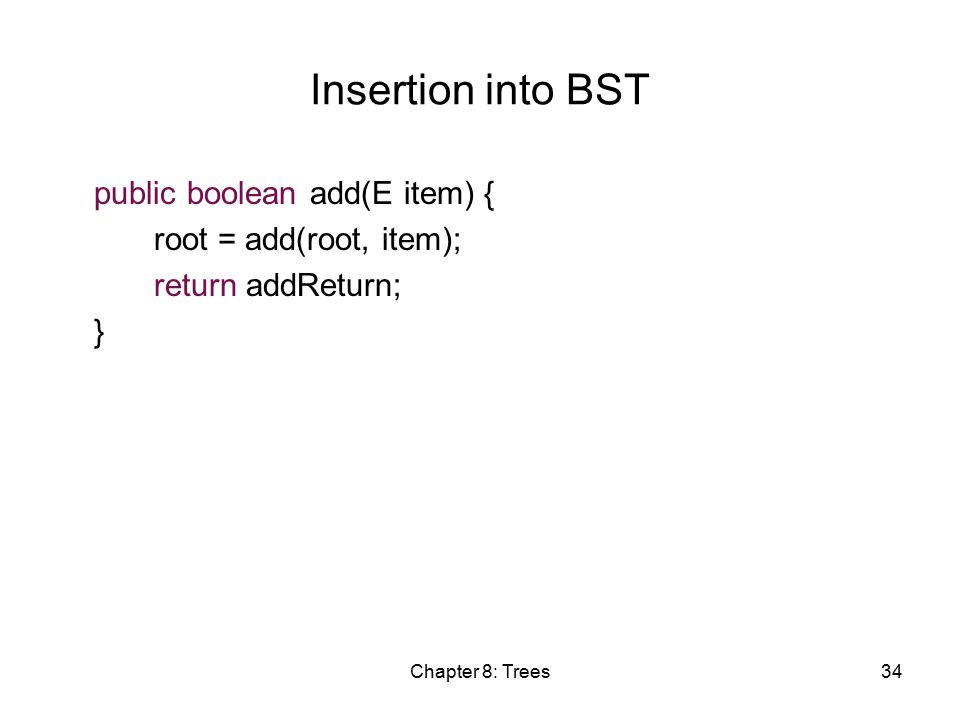 Insertion into BST

public boolean add(E item) {
    root = add(root, item);
    return addReturn;
}

Chapter 8: Trees

34